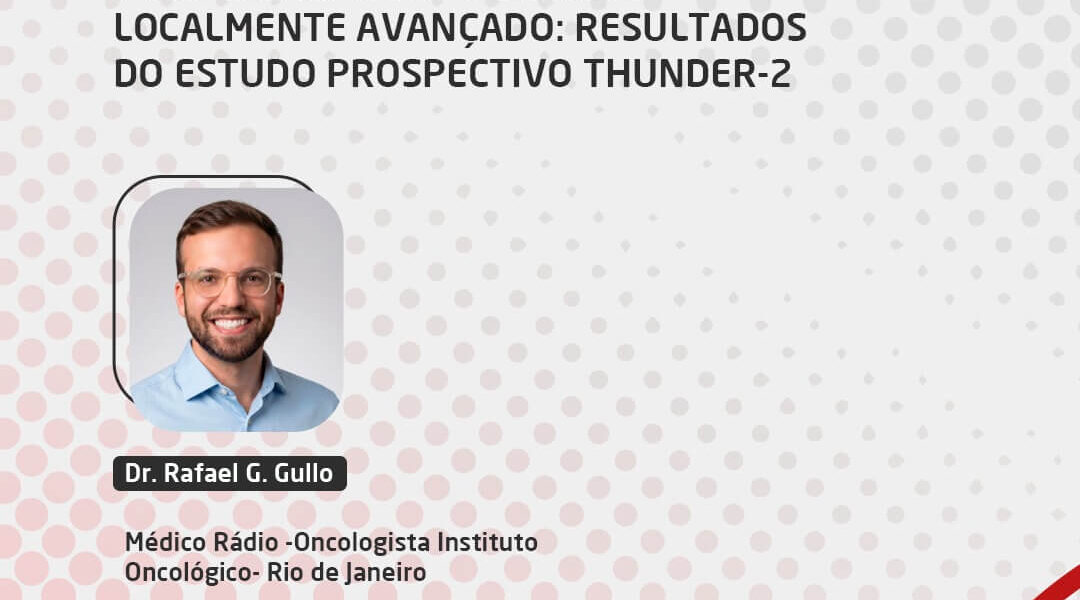 LOCALMENTE AVANÇADO: RESULTADOS DO ESTUDO PROSPECTIVO THUNDER-2

Dr. Rafael G. Gullo

Médico Rádio -Oncologista Instituto Oncológico- Rio de Janeiro